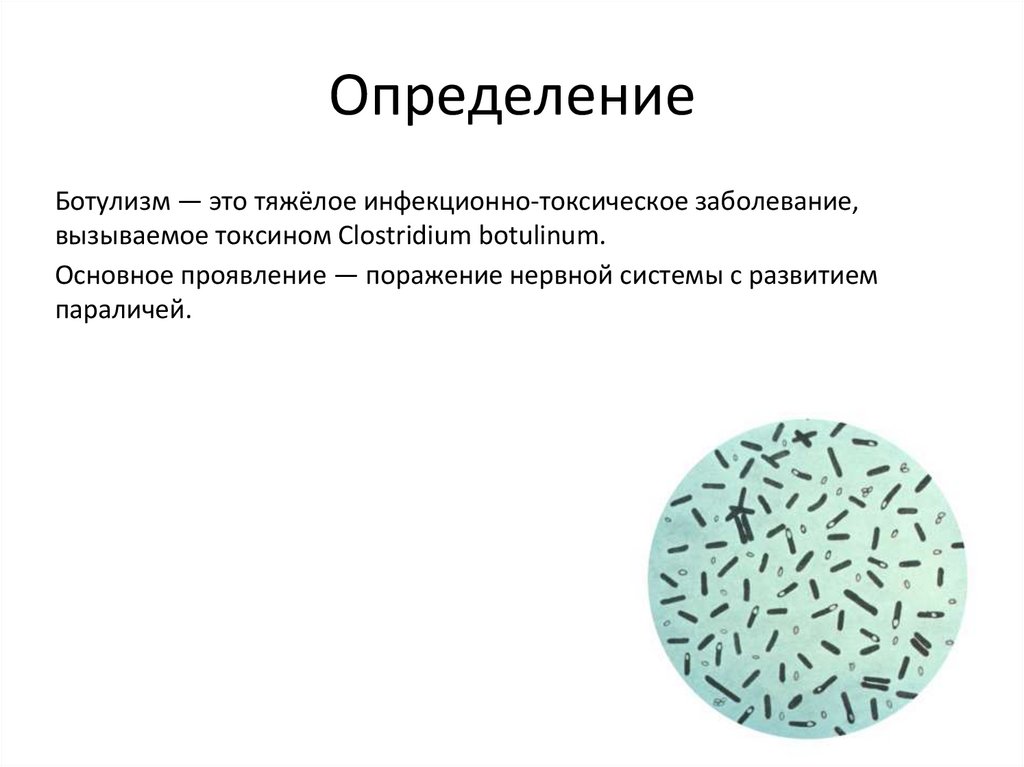 Определение

Ботулизм — это тяжёлое инфекционно-токсическое заболевание, вызываемое токсином Clostridium botulinum.

Основное проявление — поражение нервной системы с развитием параличей.